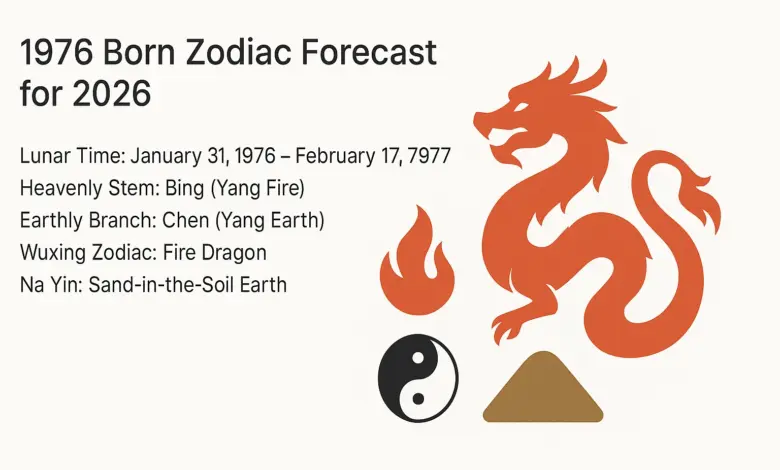 1976 Born Zodiac Forecast for 2026

Lunar Time: January 31, 1976 – February 17, 7977
Heavenly Stem: Bing (Yang Fire)
Earthly Branch: Chen (Yang Earth)
Wuxing Zodiac: Fire Dragon
Na Yin: Sand-in-the-Soil Earth